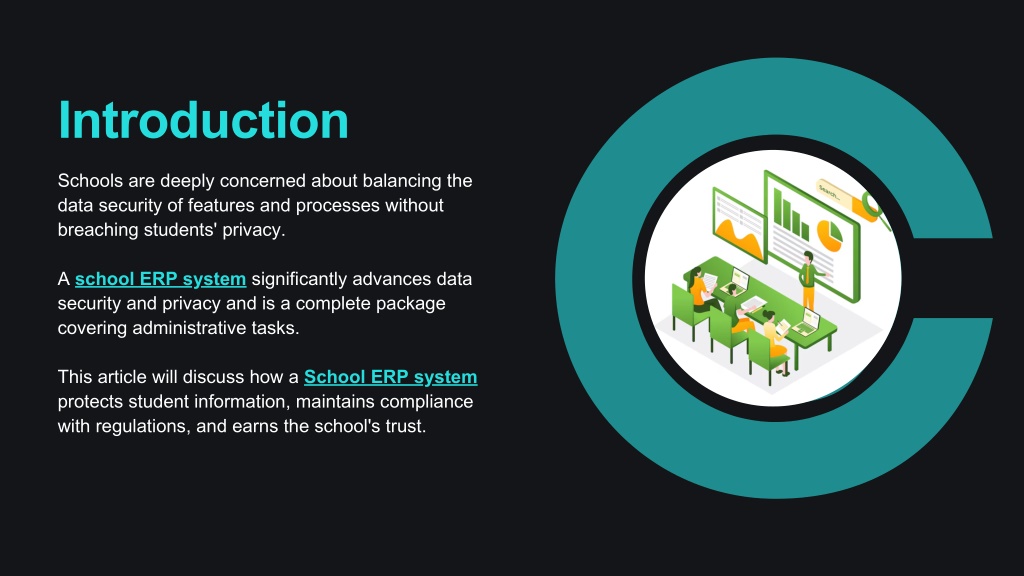 Introduction

Schools are deeply concerned about balancing the data security of features and processes without breaching students' privacy.

A school ERP system significantly advances data security and privacy and is a complete package covering administrative tasks.

This article will discuss how a School ERP system protects student information, maintains compliance with regulations, and earns the school's trust.

Search...